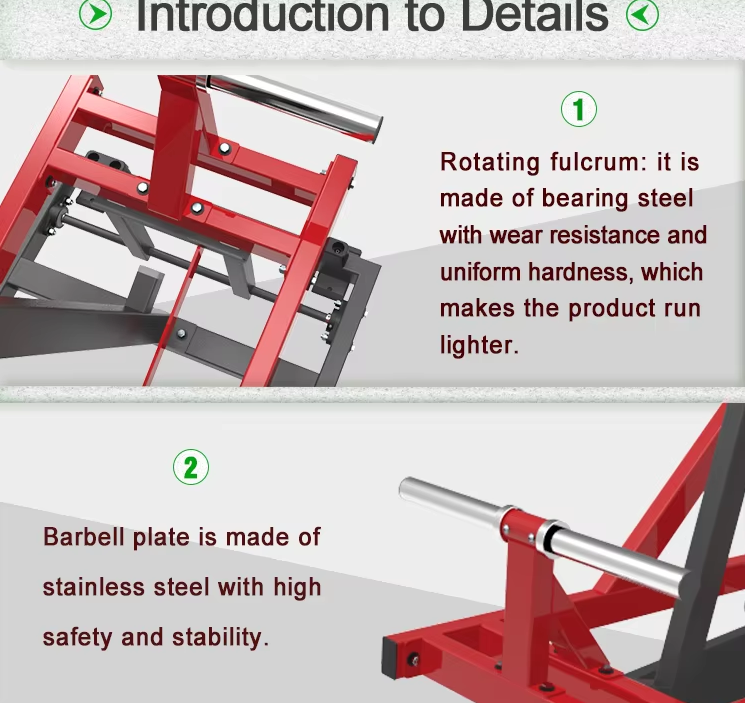 Introduction to Details

1

Rotating fulcrum: it is made of bearing steel with wear resistance and uniform hardness, which makes the product run lighter.

2

Barbell plate is made of stainless steel with high safety and stability.